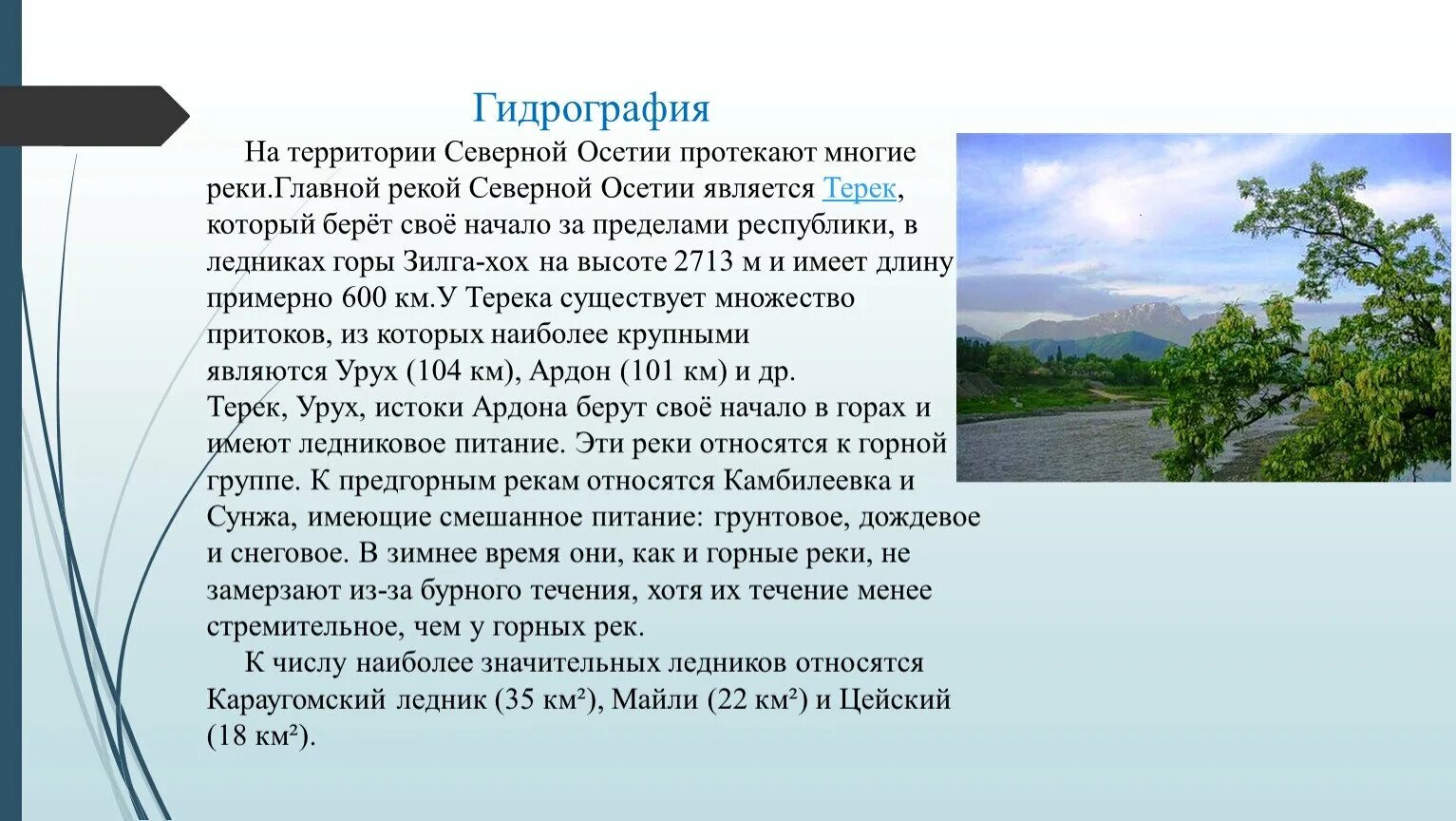 Гидрография

На территории Северной Осетии протекают многие реки.Главной рекой Северной Осетии является Терек, который берёт своё начало за пределами республики, в ледниках горы Зилга-хох на высоте 2713 м и имеет длину примерно 600 км.У Терека существует множество притоков, из которых наиболее крупными являются Урух (104 км), Ардон (101 км) и др. Терек, Урух, истоки Ардона берут своё начало в горах и имеют ледниковое питание. Эти реки относятся к горной группе. К предгорным рекам относятся Камбилеевка и Сунжа, имеющие смешанное питание: грунтовое, дождевое и снеговое. В зимнее время они, как и горные реки, не замерзают из-за бурного течения, хотя их течение менее стремительное, чем у горных рек.

К числу наиболее значительных ледников относятся Караугомский ледник (35 км²), Майли (22 км²) и Цейский (18 км²).